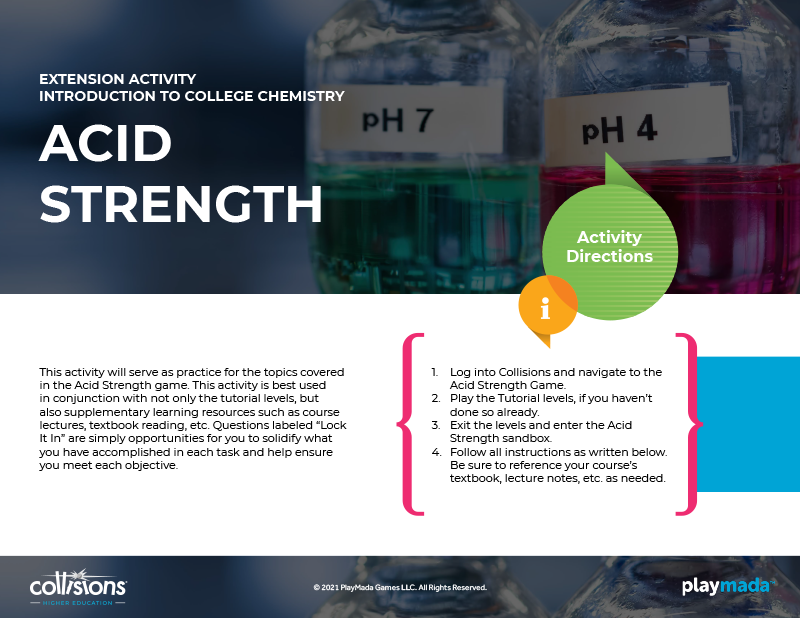 EXTENSION ACTIVITY
INTRODUCTION TO COLLEGE CHEMISTRY

ACID STRENGTH

pH 7

pH 4

Activity Directions

i

This activity will serve as practice for the topics covered in the Acid Strength game. This activity is best used in conjunction with not only the tutorial levels, but also supplementary learning resources such as course lectures, textbook reading, etc. Questions labeled "Lock It In" are simply opportunities for you to solidify what you have accomplished in each task and help ensure you meet each objective.

1. Log into Collisions and navigate to the Acid Strength Game.
2. Play the Tutorial levels, if you haven't done so already.
3. Exit the levels and enter the Acid Strength sandbox.
4. Follow all instructions as written below. Be sure to reference your course's textbook, lecture notes, etc. as needed.

collisions
HIGHER EDUCATION

© 2021 PlayMada Games LLC. All Rights Reserved.

playmada